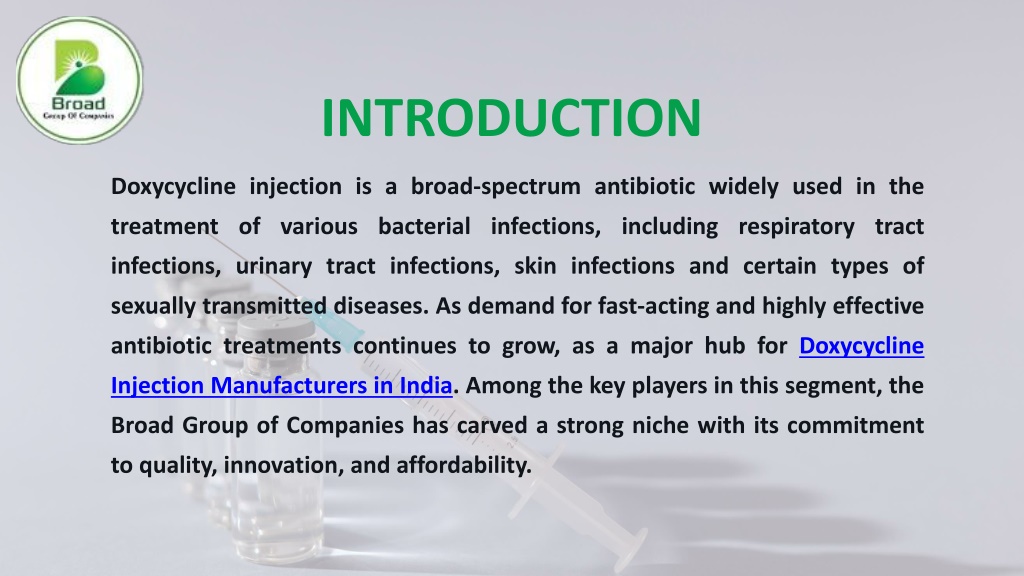 Broad
Group Of Companies

INTRODUCTION

Doxycycline injection is a broad-spectrum antibiotic widely used in the treatment of various bacterial infections, including respiratory tract infections, urinary tract infections, skin infections and certain types of sexually transmitted diseases. As demand for fast-acting and highly effective antibiotic treatments continues to grow, as a major hub for Doxycycline Injection Manufacturers in India. Among the key players in this segment, the Broad Group of Companies has carved a strong niche with its commitment to quality, innovation, and affordability.